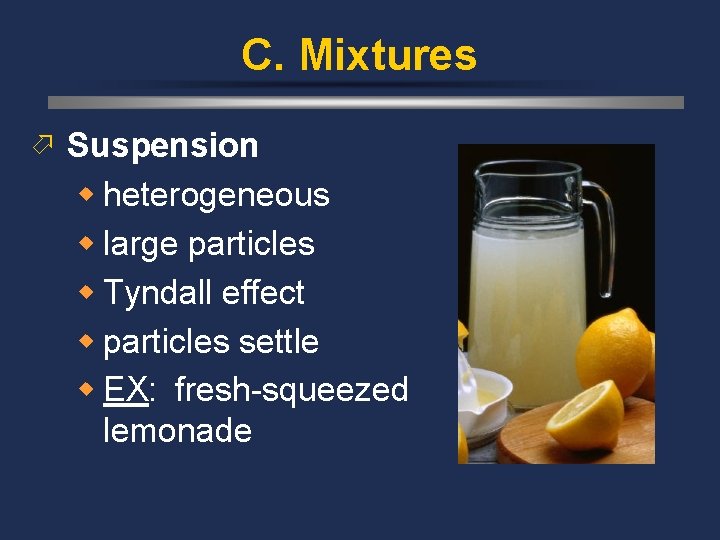 C. Mixtures

Suspension

heterogeneous

large particles

Tyndall effect

particles settle

EX: fresh-squeezed lemonade